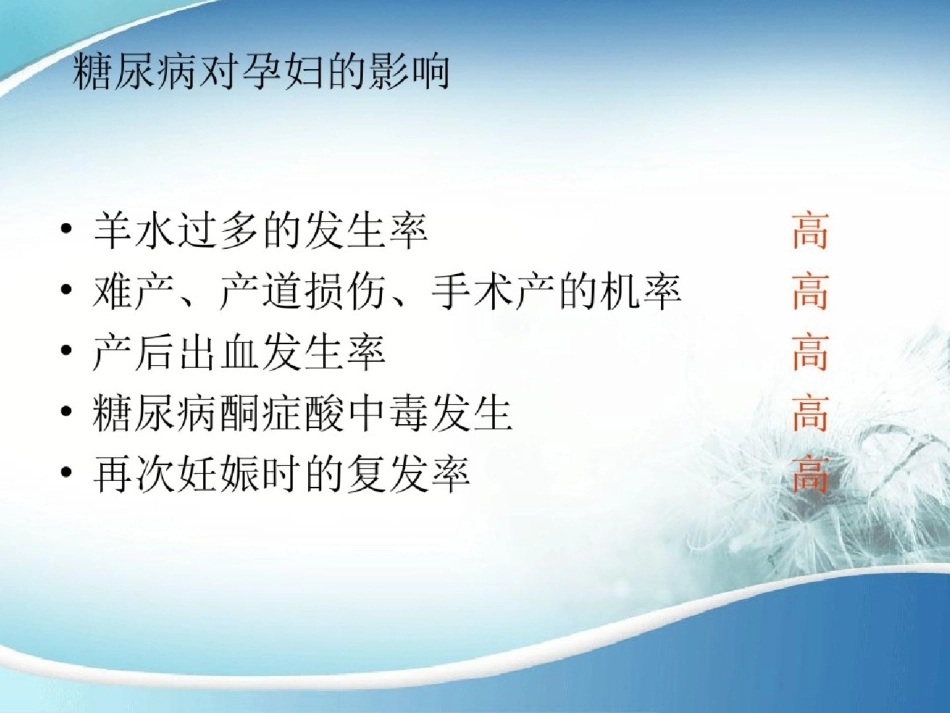 糖尿病对孕妇的影响

• 羊水过多的发生率 高
• 难产、产道损伤、手术产的机率 高
• 产后出血发生率 高
• 糖尿病酮症酸中毒发生 高
• 再次妊娠时的复发率 高